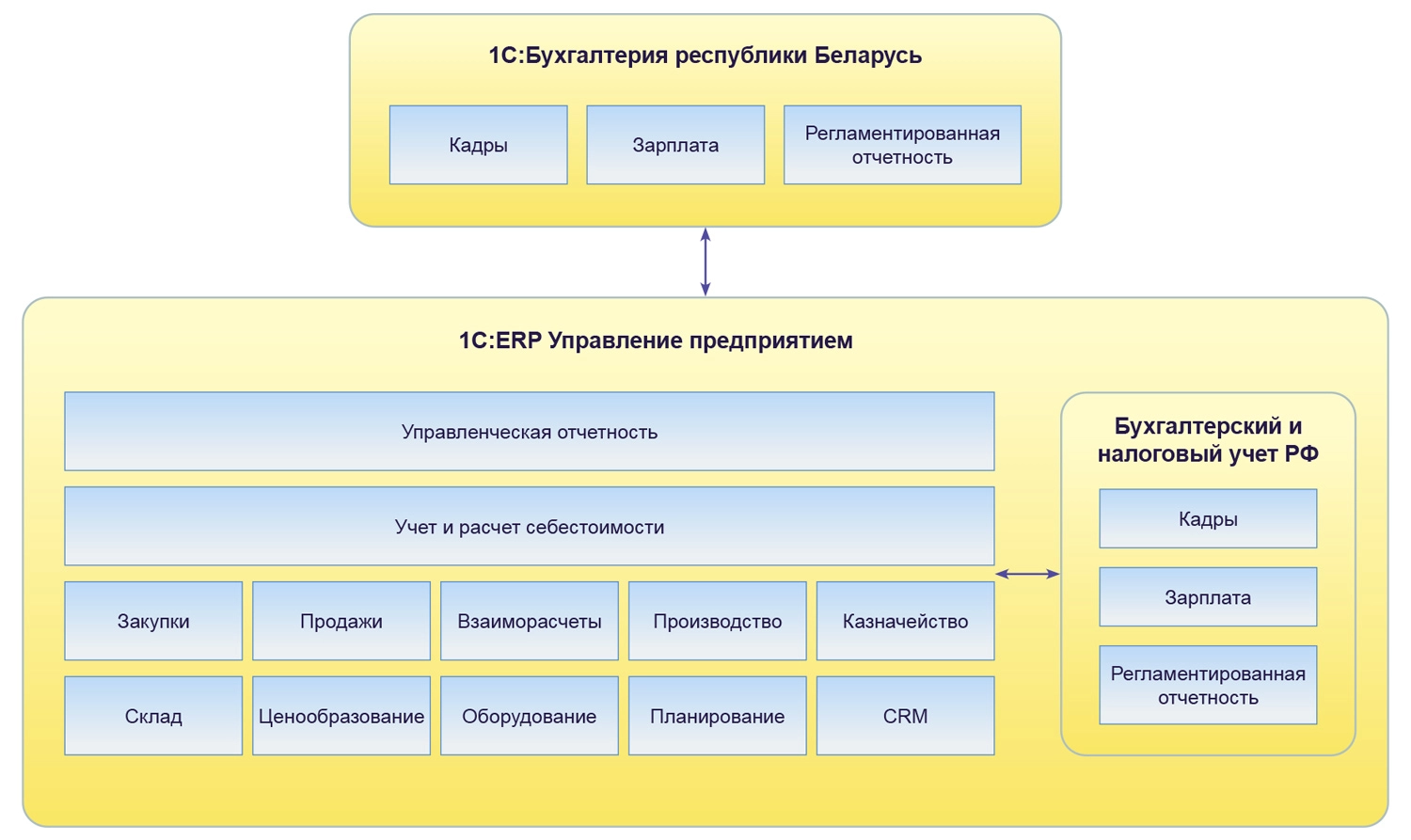 1С:Бухгалтерия республики Беларусь

Кадры

Зарплата

Регламентированная отчетность

1С:ERP Управление предприятием

Управленческая отчетность

Учет и расчет себестоимости

Закупки

Продажи

Взаиморасчеты

Производство

Казначейство

Склад

Ценообразование

Оборудование

Планирование

CRM

Бухгалтерский и налоговый учет РФ

Кадры

Зарплата

Регламентированная отчетность